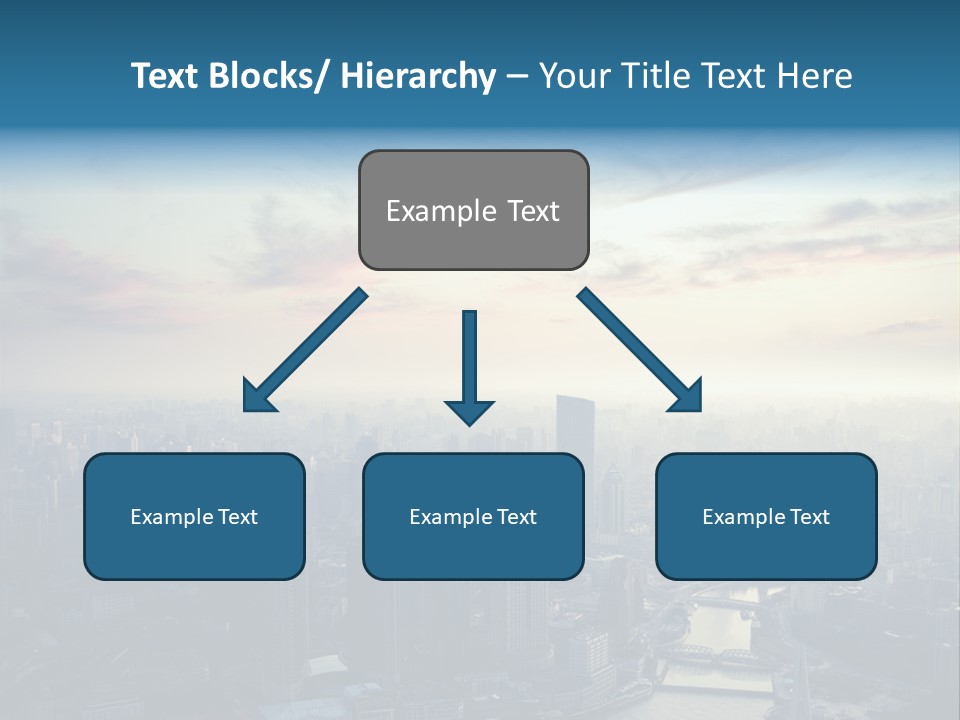 Text Blocks/ Hierarchy – Your Title Text Here

Example Text

Example Text

Example Text

Example Text